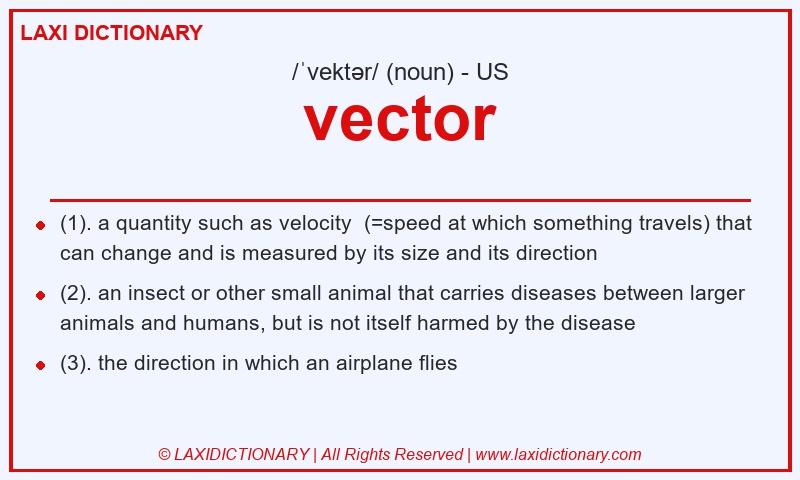 LAXI DICTIONARY

/ˈvektər/ (noun) - US

vector

- (1). a quantity such as velocity (=speed at which something travels) that can change and is measured by its size and its direction
- (2). an insect or other small animal that carries diseases between larger animals and humans, but is not itself harmed by the disease
- (3). the direction in which an airplane flies

© LAXIDICTIONARY | All Rights Reserved | www.laxidictionary.com